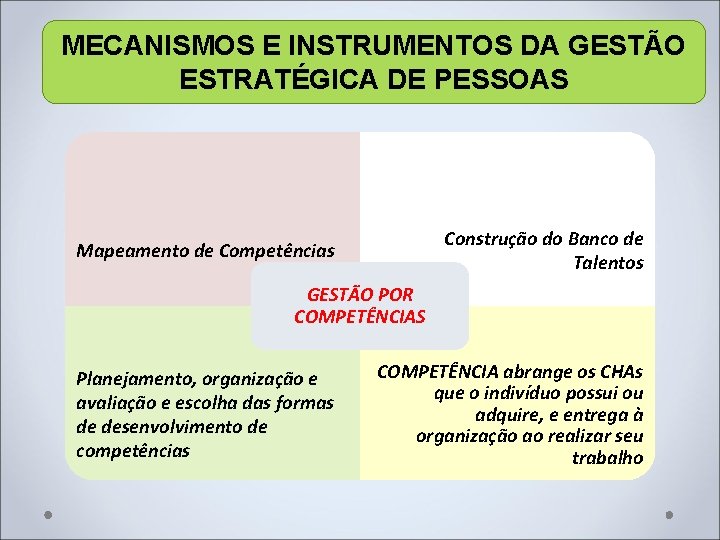 MECANISMOS E INSTRUMENTOS DA GESTÃO ESTRATÉGICA DE PESSOAS

Mapeamento de Competências

Construção do Banco de Talentos

GESTÃO POR COMPETÊNCIAS

Planejamento, organização e avaliação e escolha das formas de desenvolvimento de competências

COMPETÊNCIA abrange os CHAs que o indivíduo possui ou adquire, e entrega à organização ao realizar seu trabalho